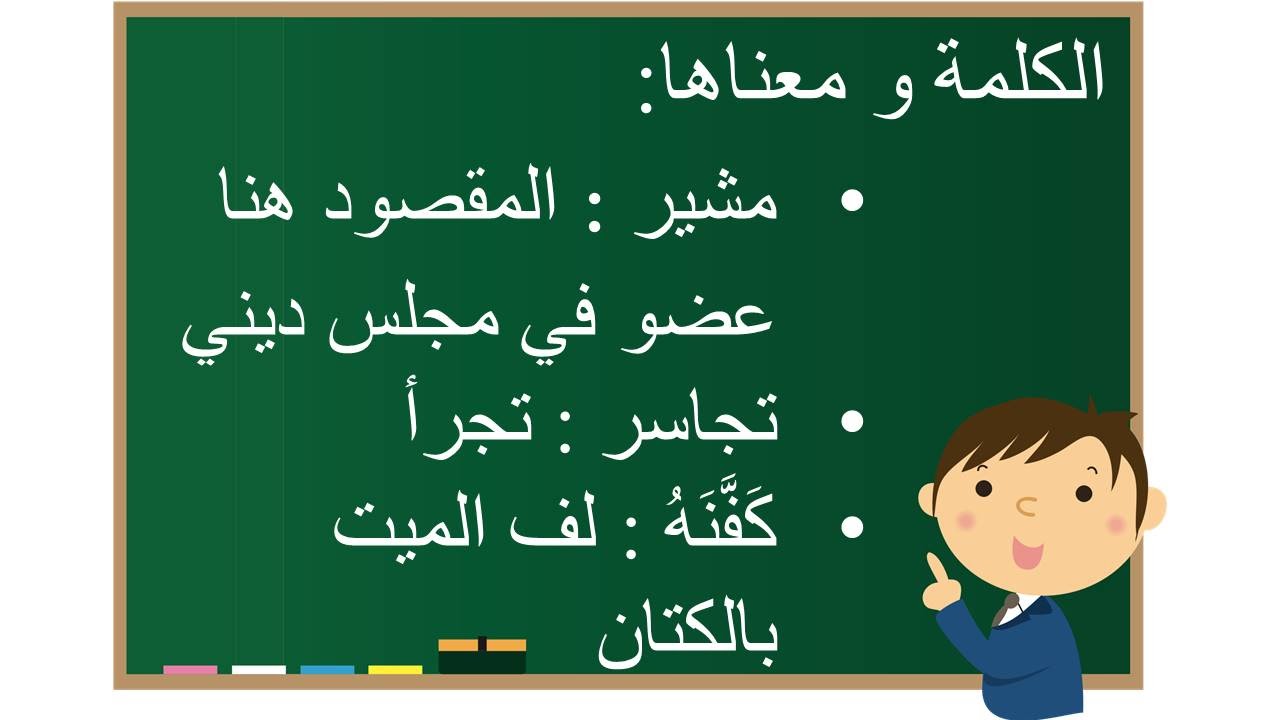 الكلمة و معناها:

• مشير : المقصود هنا عضو في مجلس ديني
• تجاسر : تجرأ
• كَفَّنَهُ : لف الميت بالكتان